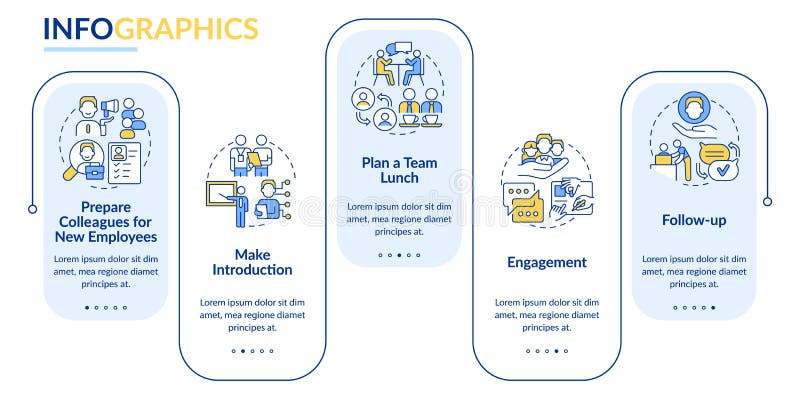 INFOGRAPHICS

Prepare Colleagues for New Employees

Lorem ipsum dolor sit dim amet, mea regione diamet principes at.

Make Introduction

Lorem ipsum dolor sit dim amet, mea regione diamet principes at.

Plan a Team Lunch

Lorem ipsum dolor sit dim amet, mea regione diamet principes at.

Engagement

Lorem ipsum dolor sit dim amet, mea regione diamet principes at.

Follow-up

Lorem ipsum dolor sit dim amet, mea regione diamet principes at.